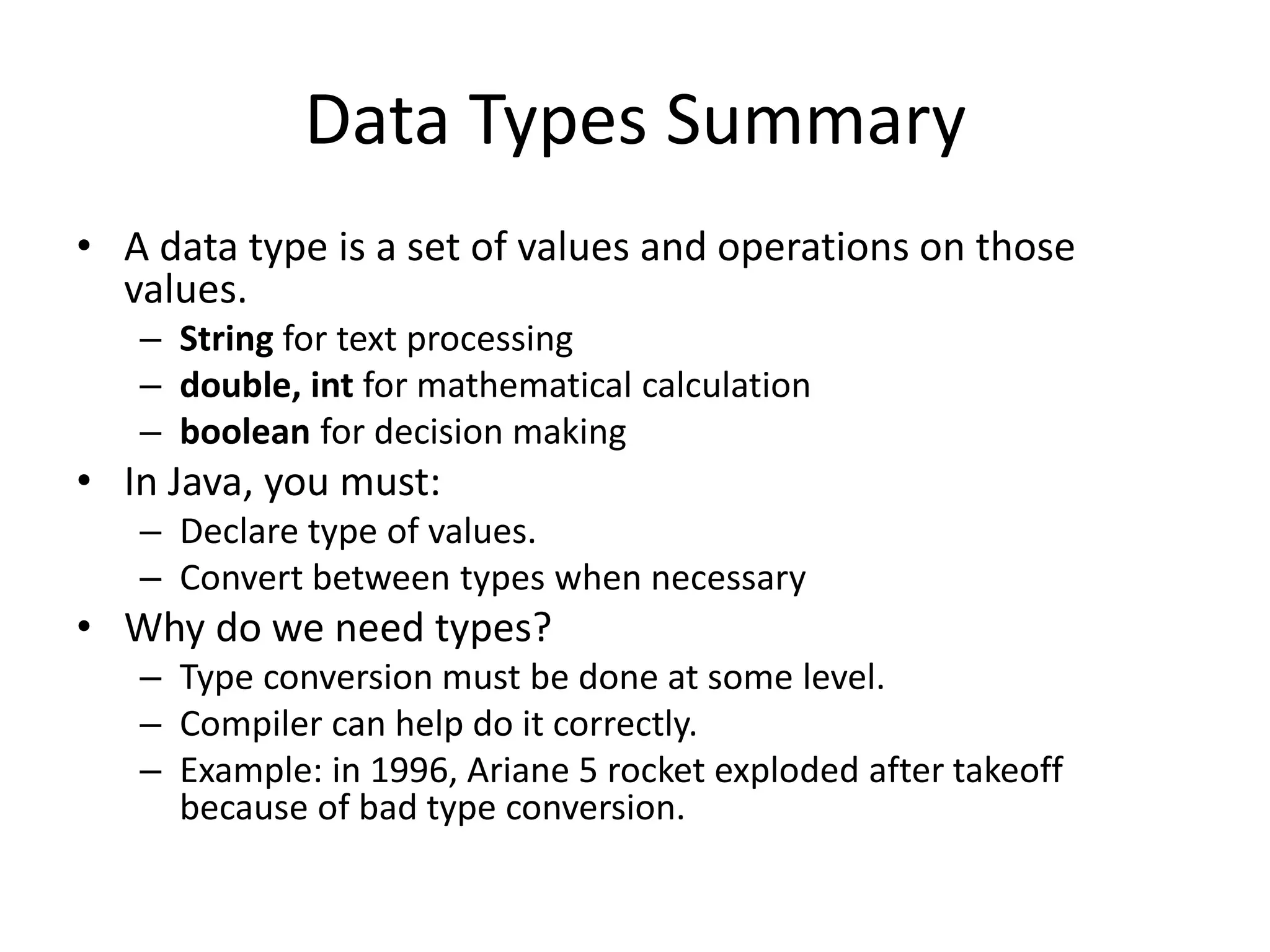 Data Types Summary

• A data type is a set of values and operations on those values.
  – String for text processing
  – double, int for mathematical calculation
  – boolean for decision making
• In Java, you must:
  – Declare type of values.
  – Convert between types when necessary
• Why do we need types?
  – Type conversion must be done at some level.
  – Compiler can help do it correctly.
  – Example: in 1996, Ariane 5 rocket exploded after takeoff because of bad type conversion.